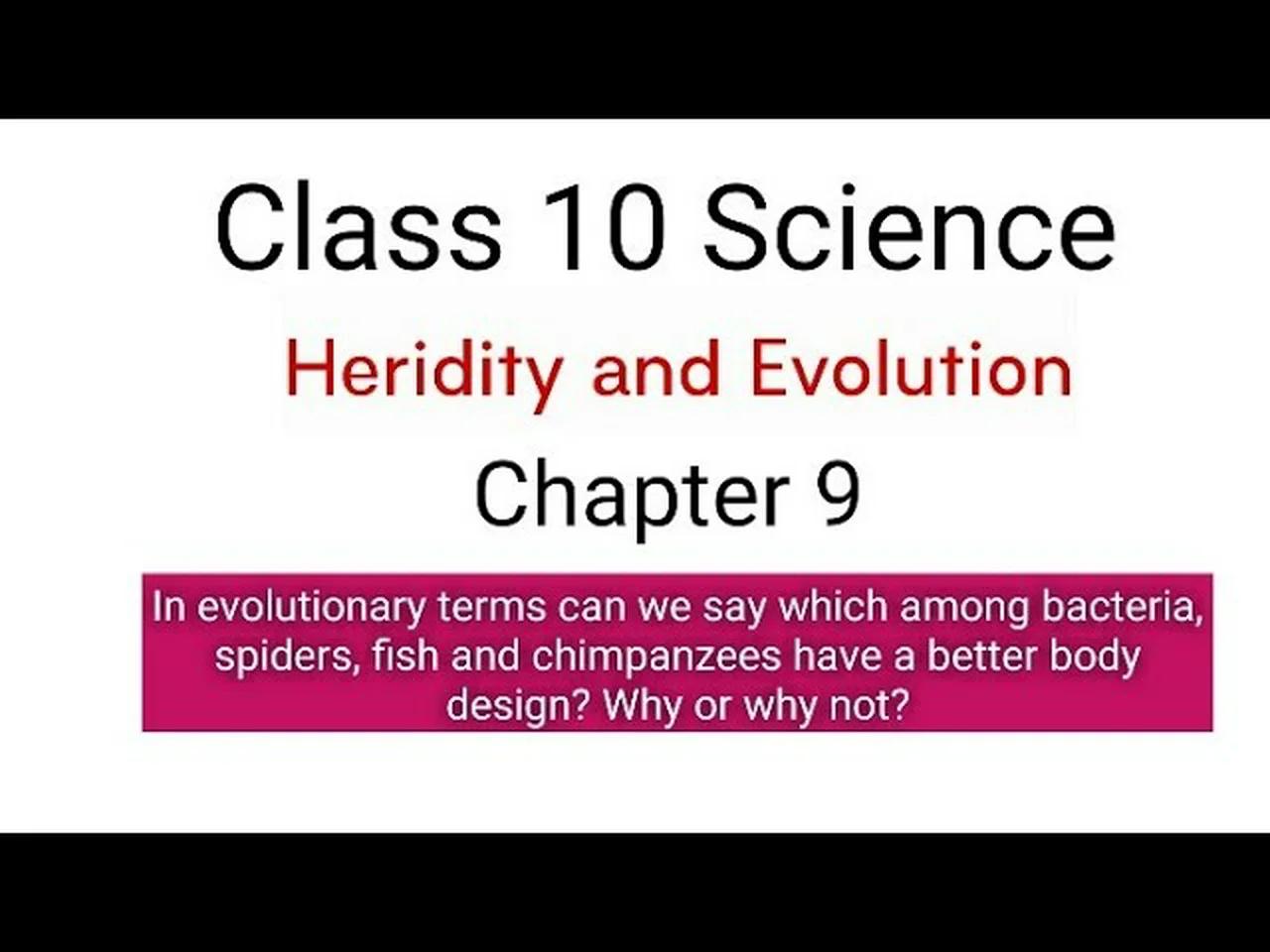 Class 10 Science

Heridity and Evolution

Chapter 9

In evolutionary terms can we say which among bacteria, spiders, fish and chimpanzees have a better body design? Why or why not?